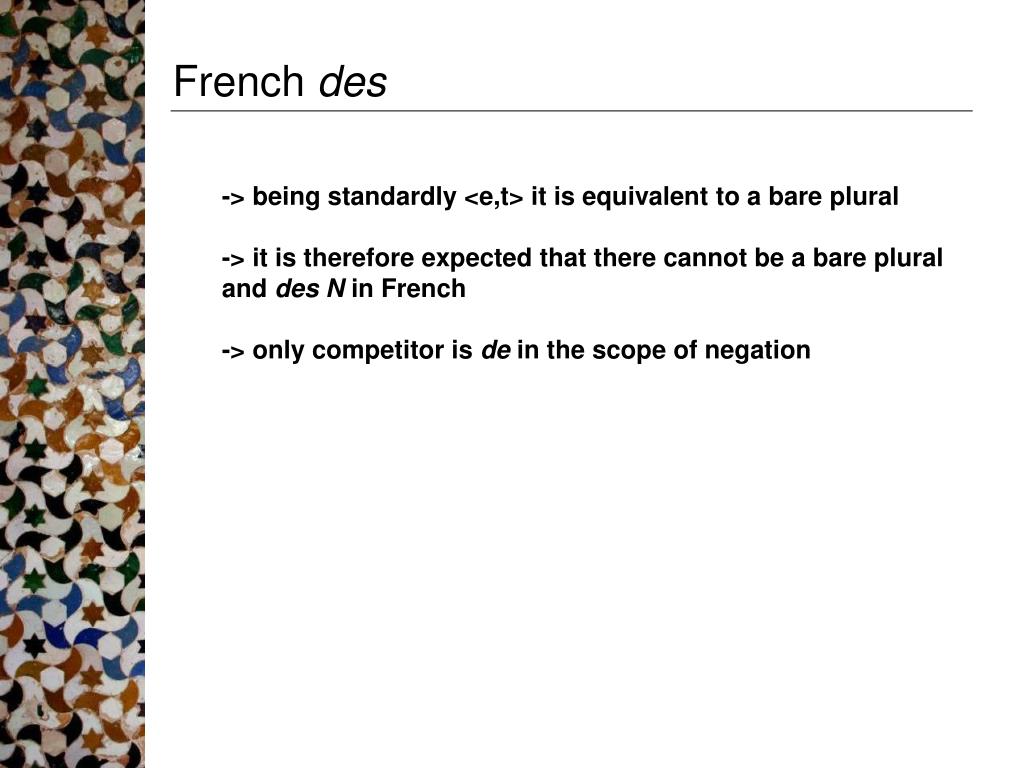 French des

-> being standardly <e,t> it is equivalent to a bare plural

-> it is therefore expected that there cannot be a bare plural and des N in French

-> only competitor is de in the scope of negation